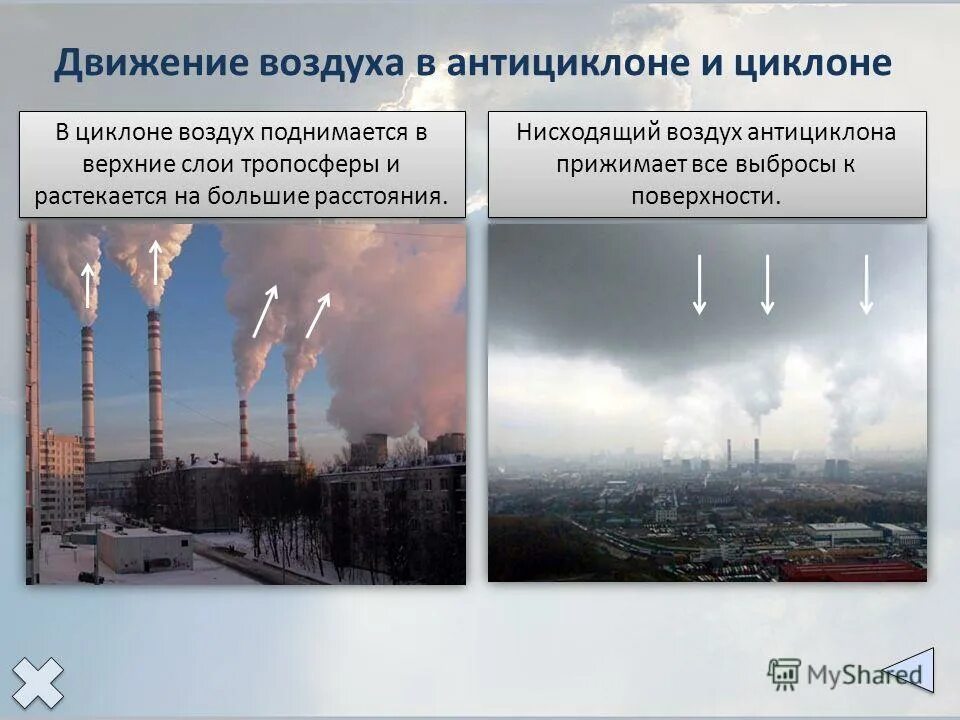 Движение воздуха в антициклоне и циклоне

В циклоне воздух поднимается в верхние слои тропосферы и растекается на большие расстояния.

Нисходящий воздух антициклона прижимает все выбросы к поверхности.

MyShared